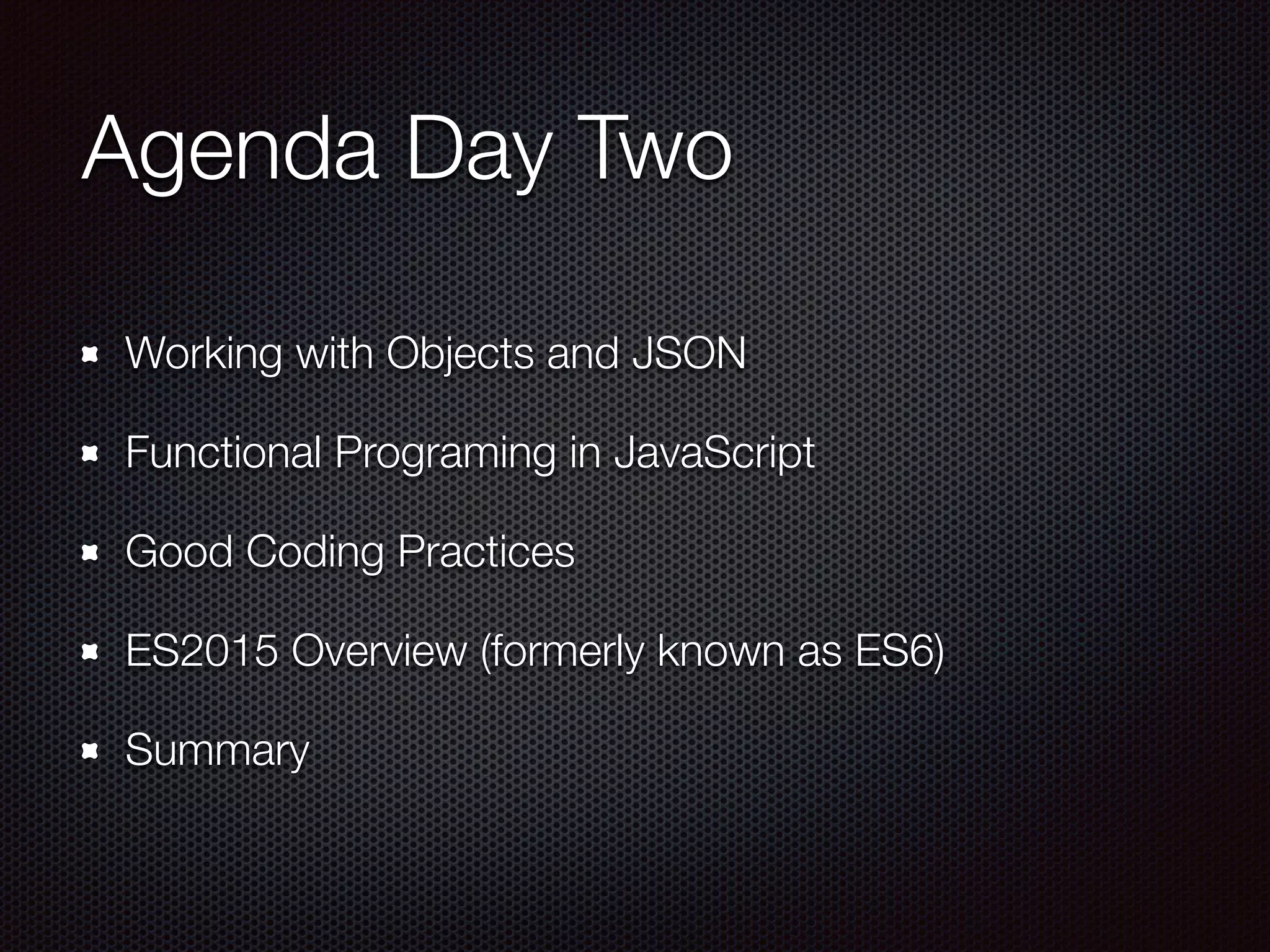 Agenda Day Two

- Working with Objects and JSON
- Functional Programing in JavaScript
- Good Coding Practices
- ES2015 Overview (formerly known as ES6)
- Summary